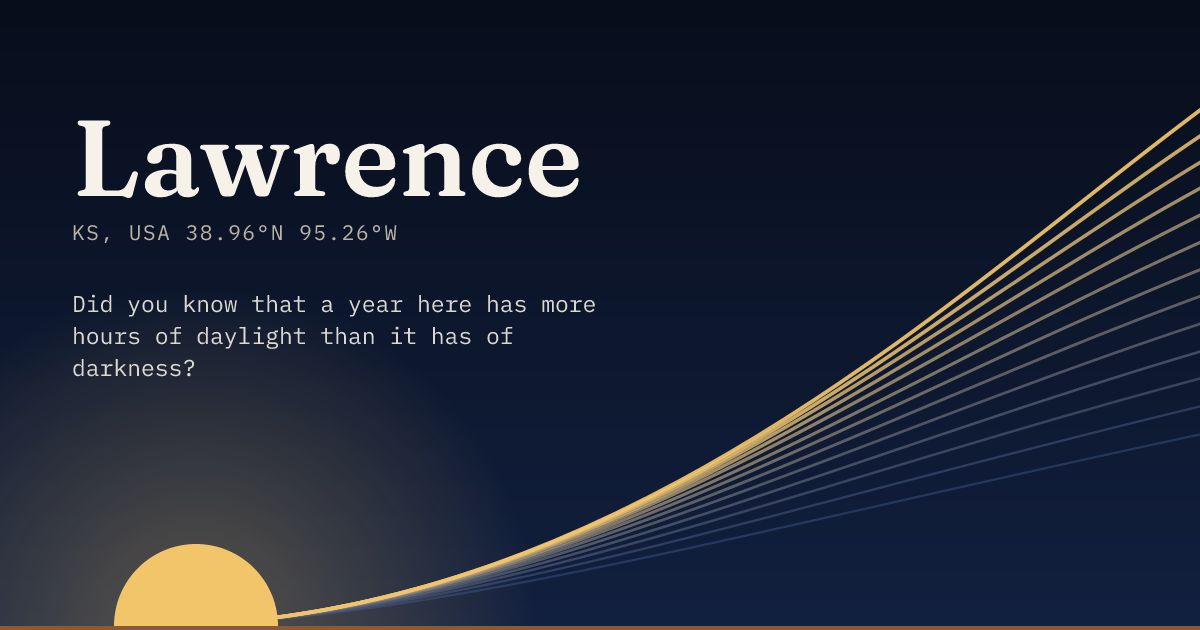 Lawrence

KS, USA 38.96°N 95.26°W

Did you know that a year here has more hours of daylight than it has of darkness?